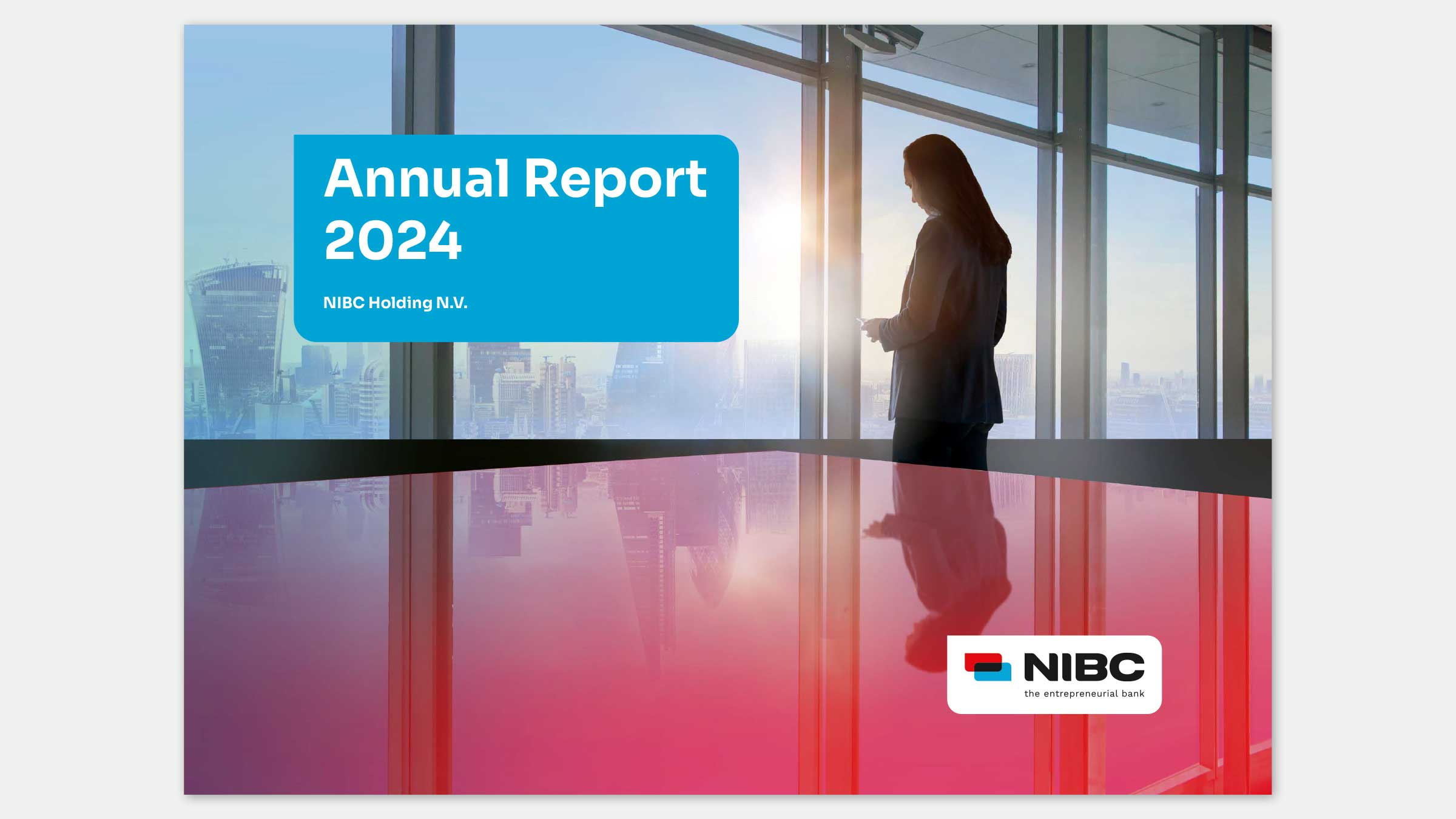 Annual Report 2024

NIBC Holding N.V.

NIBC
the entrepreneurial bank